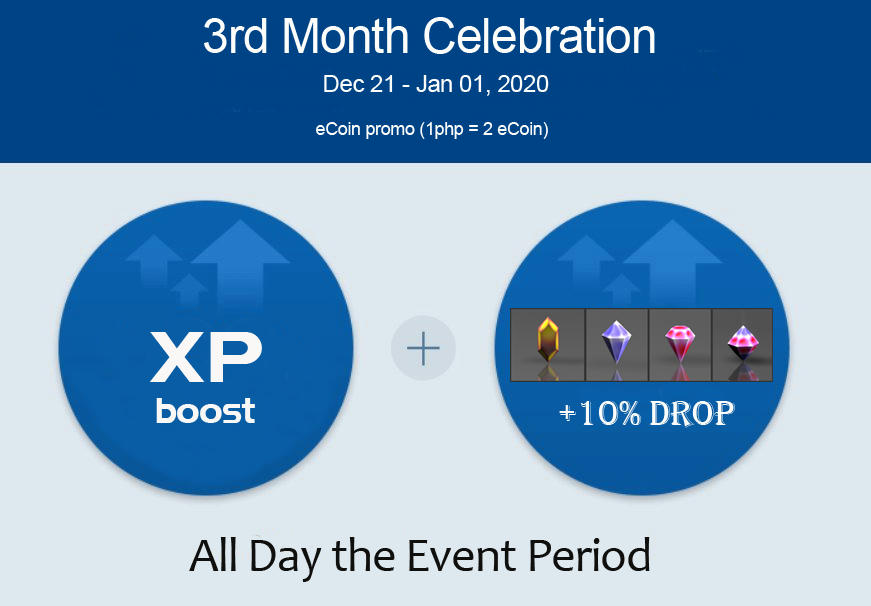 3rd Month Celebration

Dec 21 - Jan 01, 2020

eCoin promo (1php = 2 eCoin)

XP
boost

+

+10% DROP

All Day the Event Period